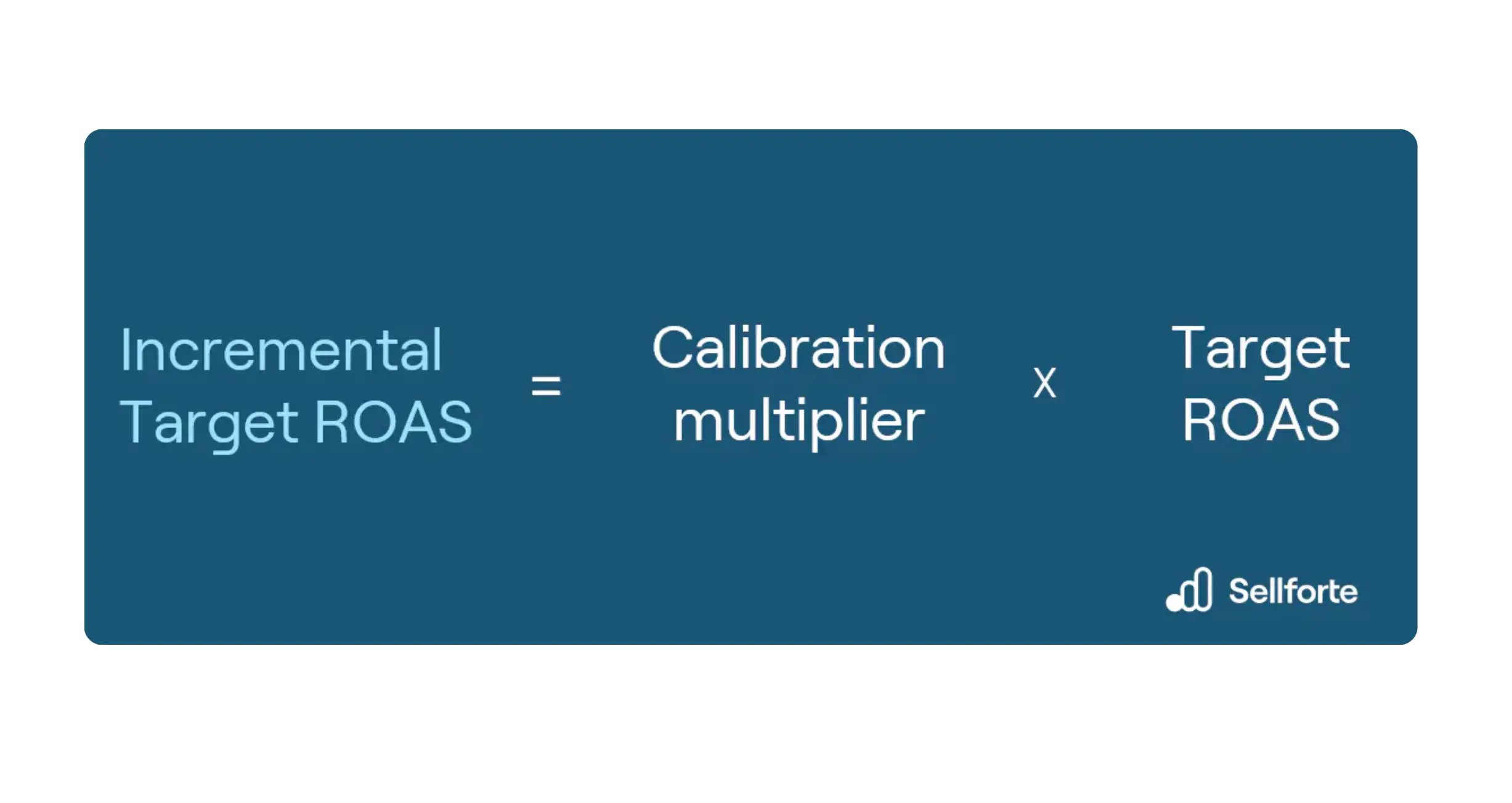 Incremental Target ROAS = Calibration multiplier x Target ROAS

Sellforte